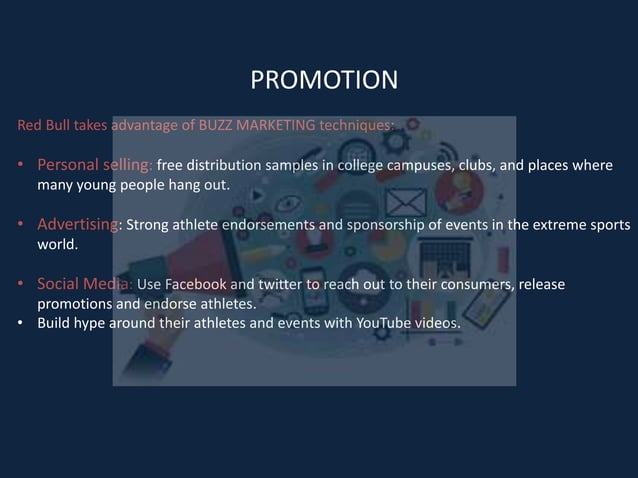 PROMOTION

Red Bull takes advantage of BUZZ MARKETING techniques:

• Personal selling: free distribution samples in college campuses, clubs, and places where many young people hang out.

• Advertising: Strong athlete endorsements and sponsorship of events in the extreme sports world.

• Social Media: Use Facebook and twitter to reach out to their consumers, release promotions and endorse athletes.
• Build hype around their athletes and events with YouTube videos.